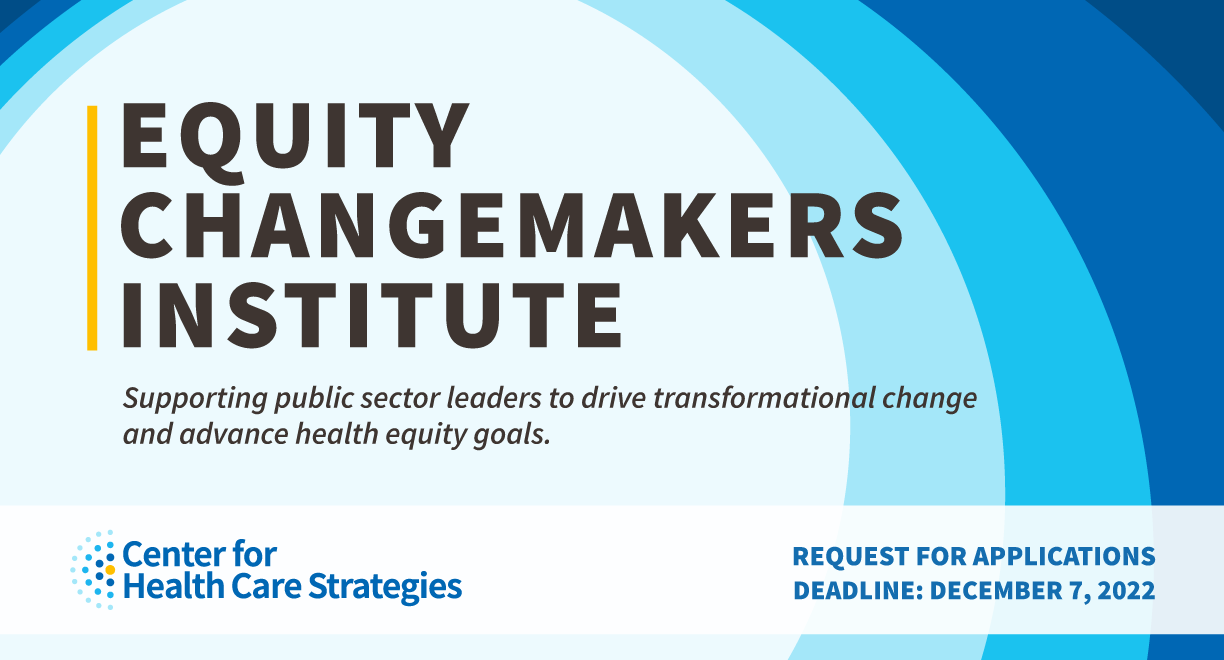 EQUITY CHANGEMAKERS INSTITUTE

Supporting public sector leaders to drive transformational change and advance health equity goals.

Center for Health Care Strategies

REQUEST FOR APPLICATIONS
DEADLINE: DECEMBER 7, 2022